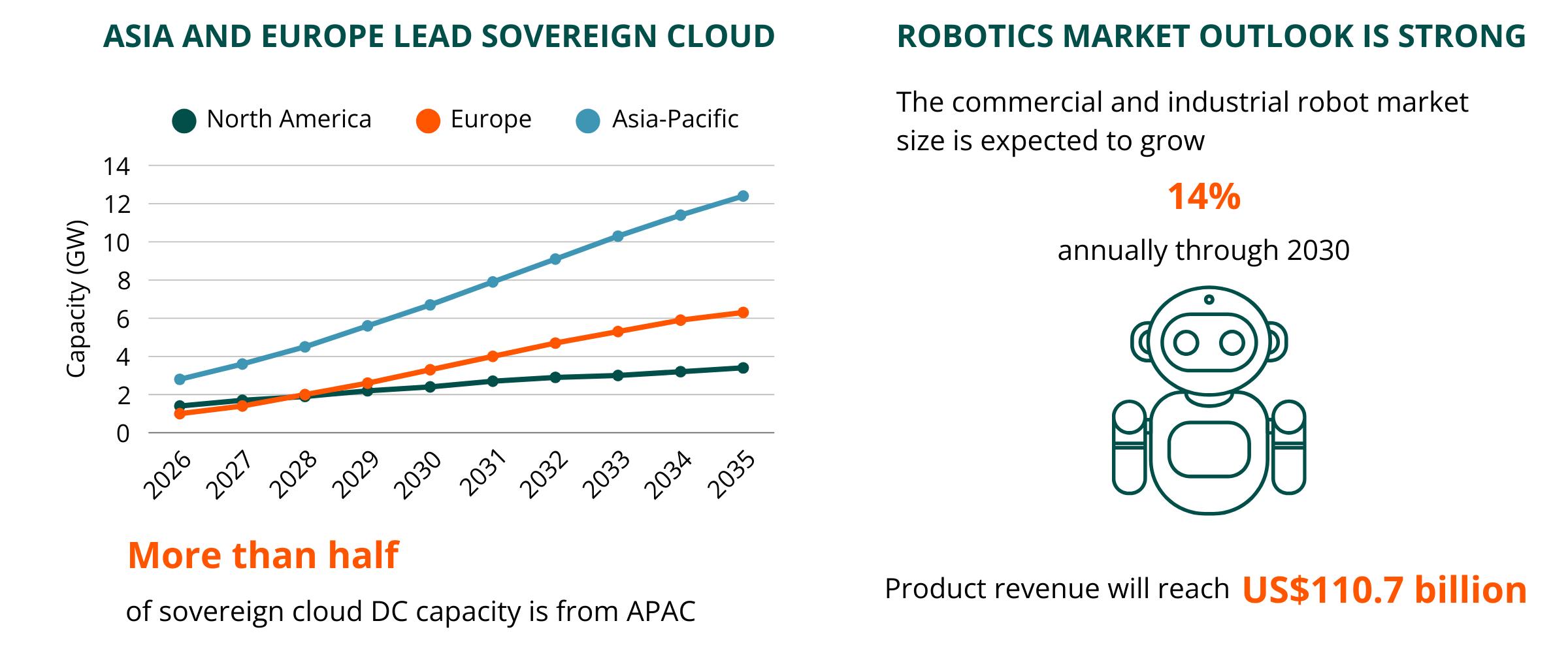 ASIA AND EUROPE LEAD SOVEREIGN CLOUD

North America Europe Asia-Pacific

Capacity (GW)

14
12
10
8
6
4
2
0

2026 2027 2028 2029 2030 2031 2032 2033 2034 2035

More than half

of sovereign cloud DC capacity is from APAC

ROBOTICS MARKET OUTLOOK IS STRONG

The commercial and industrial robot market size is expected to grow

14%

annually through 2030

Product revenue will reach US$110.7 billion